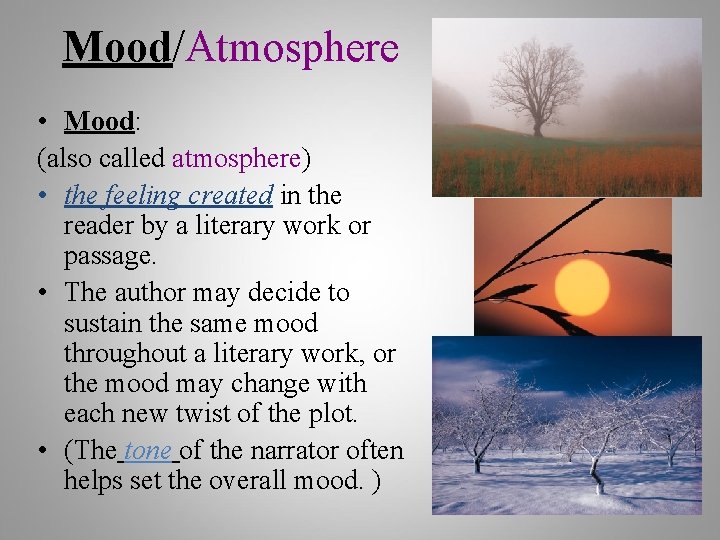 Mood/Atmosphere

• Mood:

(also called atmosphere)

• the feeling created in the reader by a literary work or passage.

• The author may decide to sustain the same mood throughout a literary work, or the mood may change with each new twist of the plot.

• (The tone of the narrator often helps set the overall mood. )